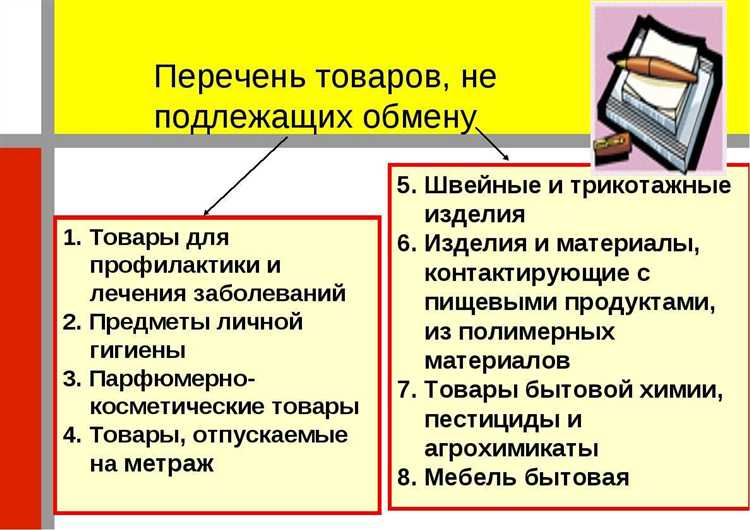 Перечень товаров, не подлежащих обмену

1. Товары для профилактики и лечения заболеваний
2. Предметы личной гигиены
3. Парфюмерно-косметические товары
4. Товары, отпускаемые на метраж

5. Швейные и трикотажные изделия
6. Изделия и материалы, контактирующие с пищевыми продуктами, из полимерных материалов
7. Товары бытовой химии, пестициды и агрохимикаты
8. Мебель бытовая